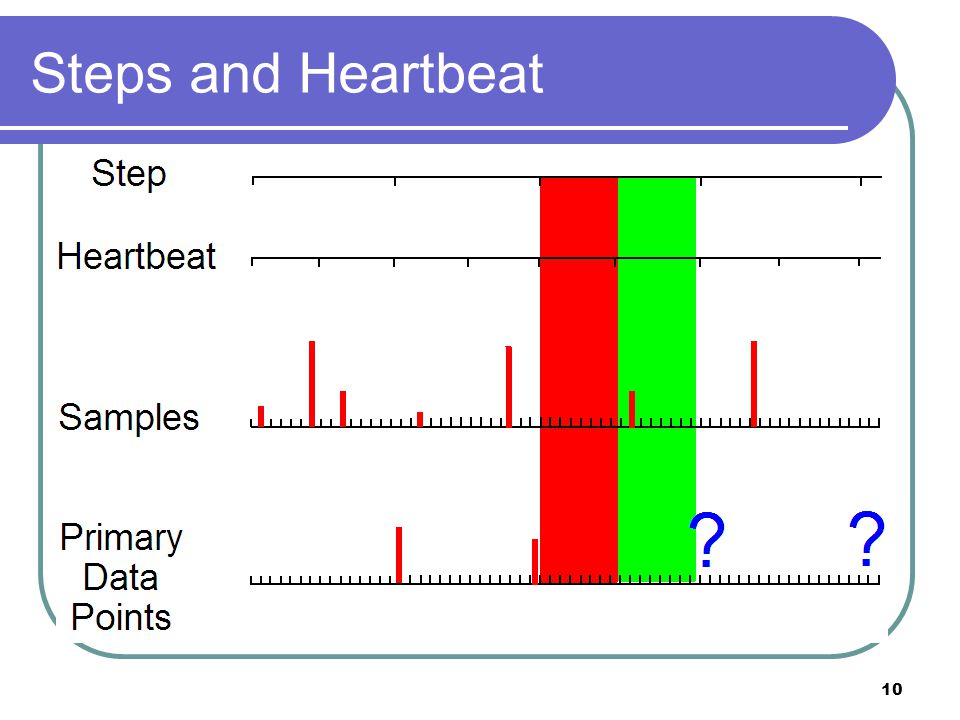 Steps and Heartbeat

Step

Heartbeat

Samples

Primary Data Points

?

?

10